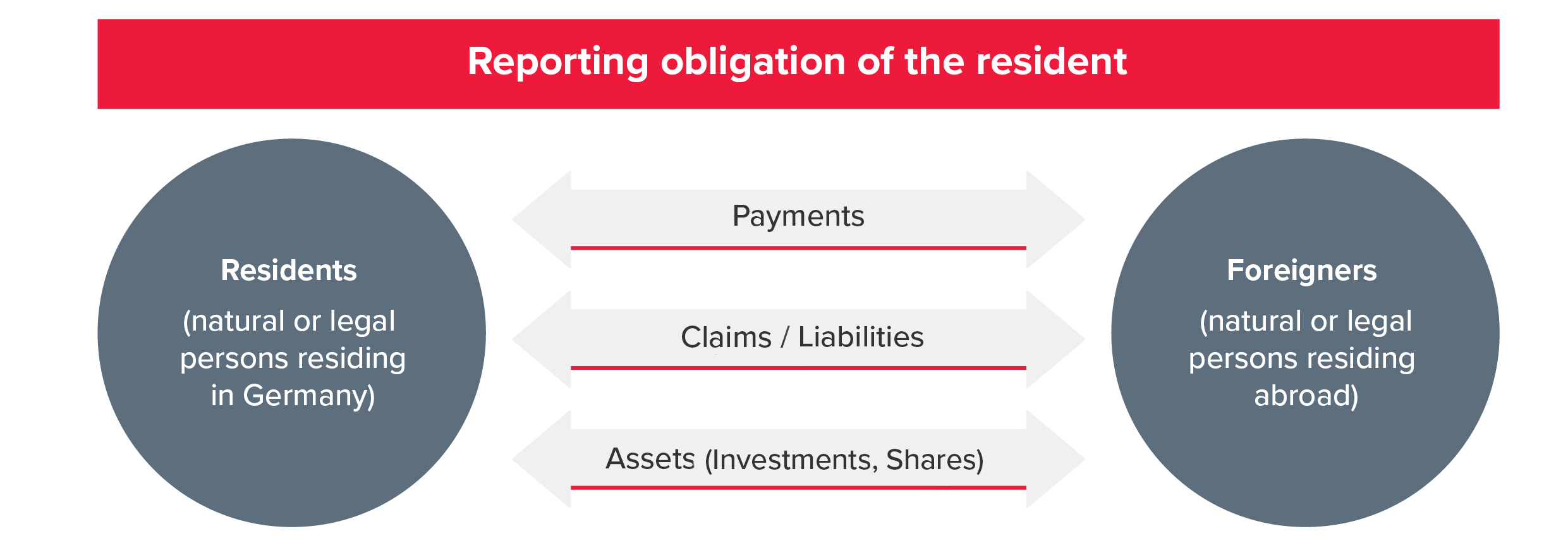 Reporting obligation of the resident

Residents

(natural or legal persons residing in Germany)

Payments

Claims / Liabilities

Assets (Investments, Shares)

Foreigners

(natural or legal persons residing abroad)